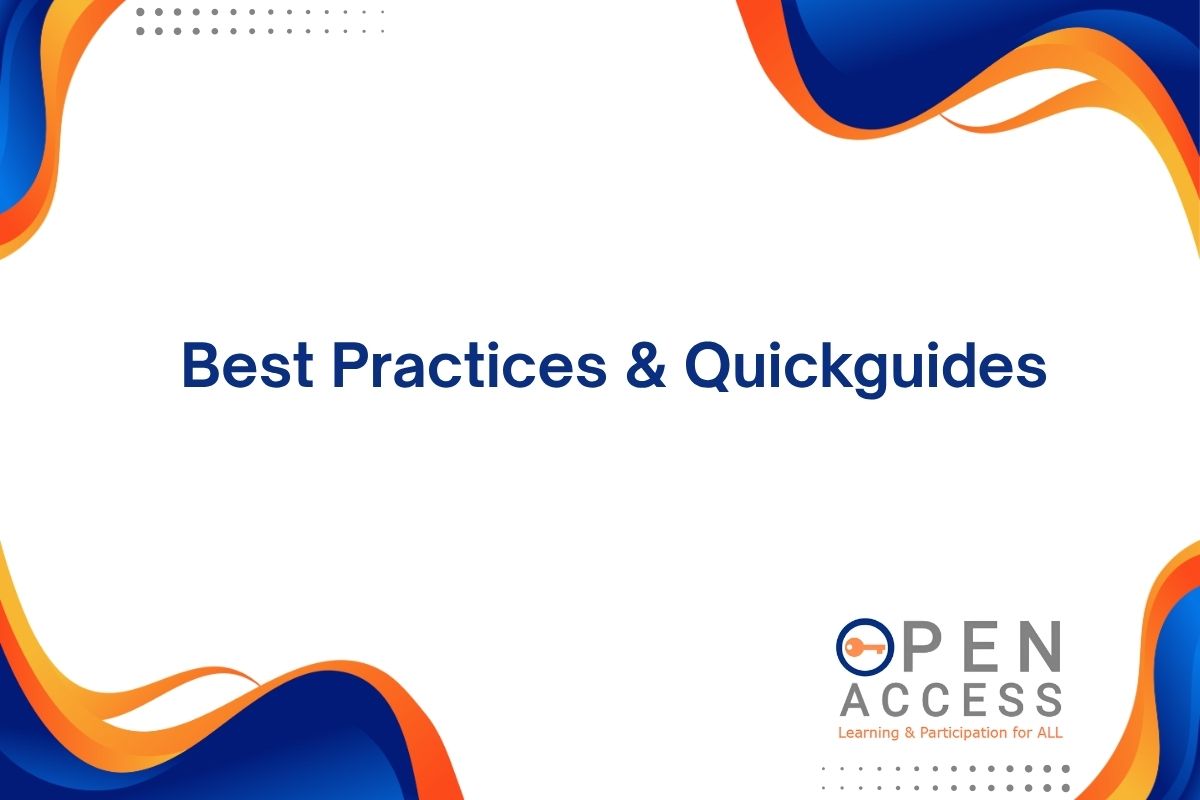 Best Practices & Quickguides

OPEN
ACCESS
Learning & Participation for ALL